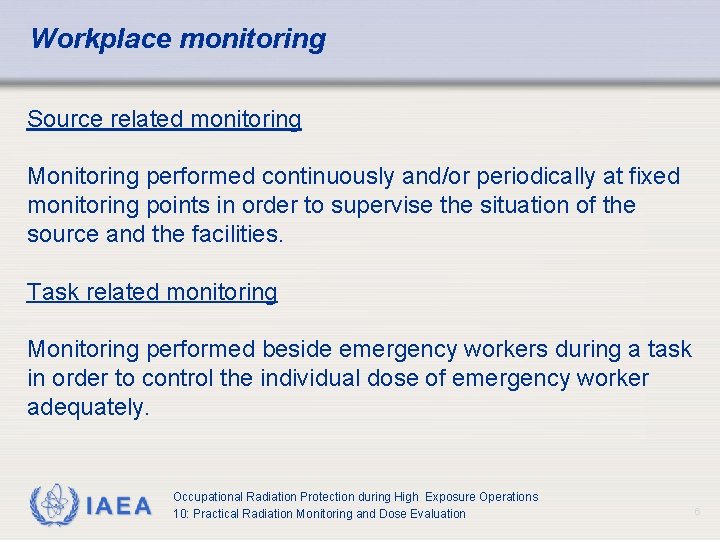 Workplace monitoring

Source related monitoring

Monitoring performed continuously and/or periodically at fixed monitoring points in order to supervise the situation of the source and the facilities.

Task related monitoring

Monitoring performed beside emergency workers during a task in order to control the individual dose of emergency worker adequately.

IAEA

Occupational Radiation Protection during High Exposure Operations
10: Practical Radiation Monitoring and Dose Evaluation

6